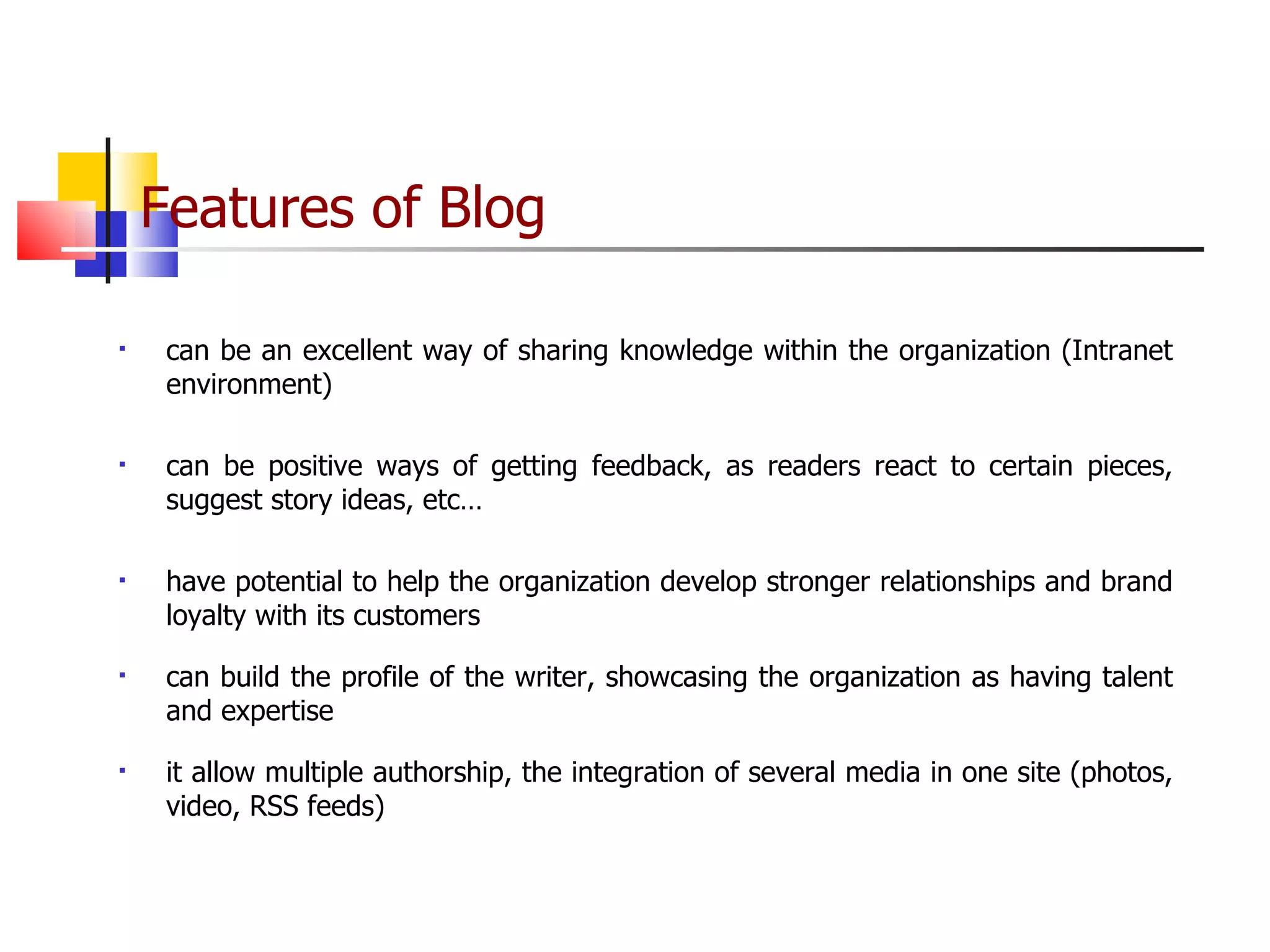 Features of Blog

- can be an excellent way of sharing knowledge within the organization (Intranet environment)

- can be positive ways of getting feedback, as readers react to certain pieces, suggest story ideas, etc…

- have potential to help the organization develop stronger relationships and brand loyalty with its customers

- can build the profile of the writer, showcasing the organization as having talent and expertise

- it allow multiple authorship, the integration of several media in one site (photos, video, RSS feeds)